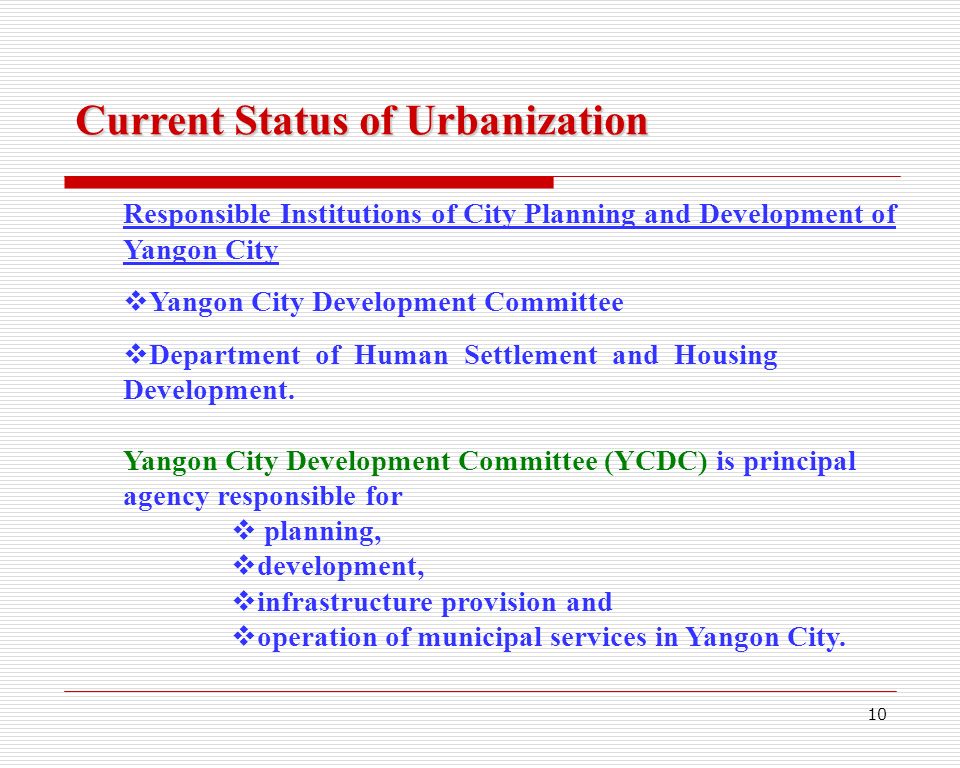 Current Status of Urbanization

Responsible Institutions of City Planning and Development of Yangon City

❖Yangon City Development Committee

❖Department of Human Settlement and Housing Development.

Yangon City Development Committee (YCDC) is principal agency responsible for

❖ planning,
❖development,
❖infrastructure provision and
❖operation of municipal services in Yangon City.

10